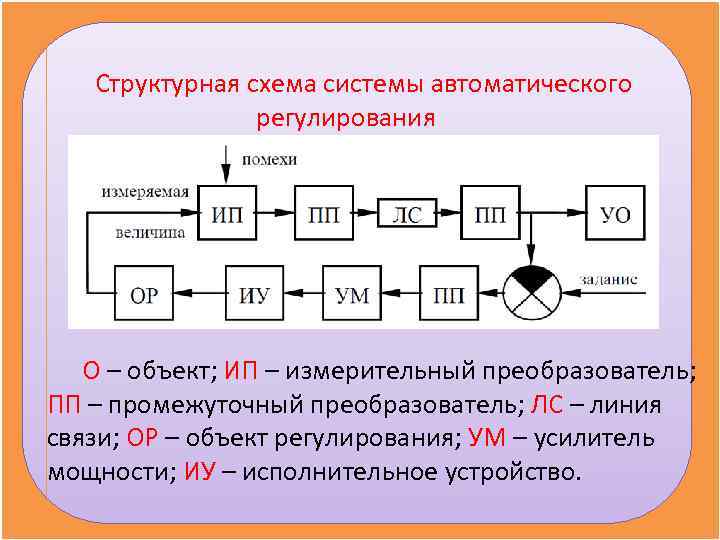 Структурная схема системы автоматического регулирования

помехи

измеряемая

величина

ИП

ПП

ЛС

ПП

УО

ОР

ИУ

УМ

ПП

задание

О – объект; ИП – измерительный преобразователь; ПП – промежуточный преобразователь; ЛС – линия связи; ОР – объект регулирования; УМ – усилитель мощности; ИУ – исполнительное устройство.